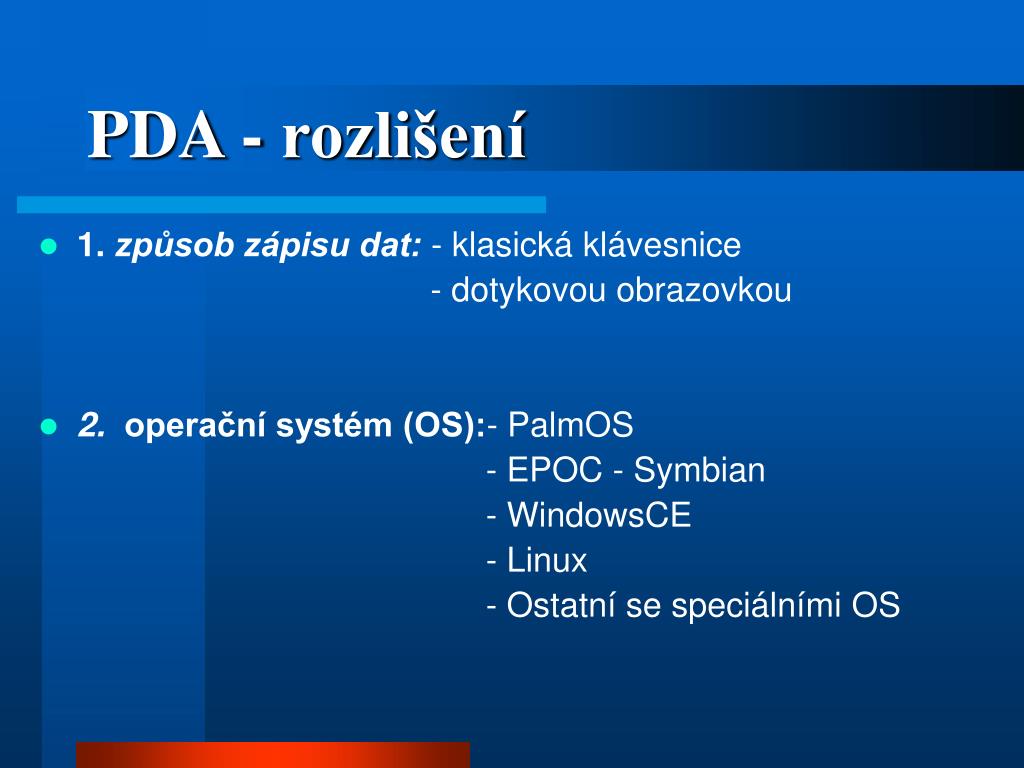 PDA - rozlišení

1. způsob zápisu dat: - klasická klávesnice
- dotykovou obrazovkou

2. operační systém (OS):- PalmOS
- EPOC - Symbian
- WindowsCE
- Linux
- Ostatní se speciálními OS